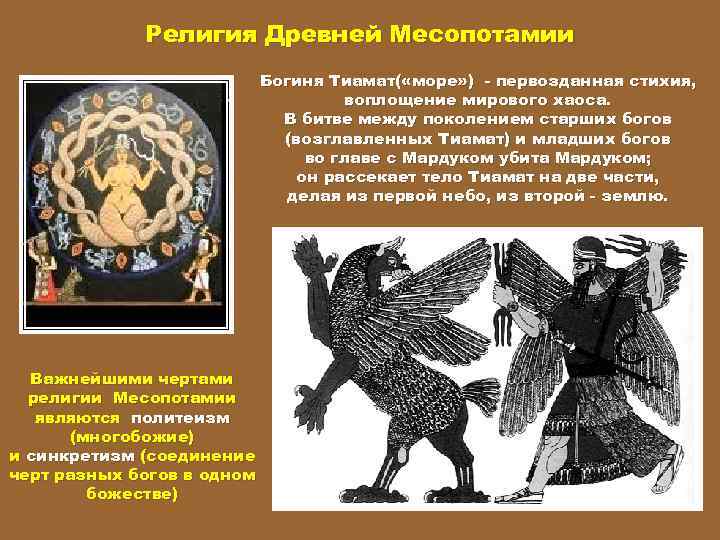 Религия Древней Месопотамии

Богиня Тиамат(«море») - первозданная стихия, воплощение мирового хаоса.
В битве между поколением старших богов (возглавленных Тиамат) и младших богов во главе с Мардуком убита Мардуком; он рассекает тело Тиамат на две части, делая из первой небо, из второй - землю.

Важнейшими чертами религии Месопотамии являются политеизм (многобожие) и синкретизм (соединение черт разных богов в одном божестве)